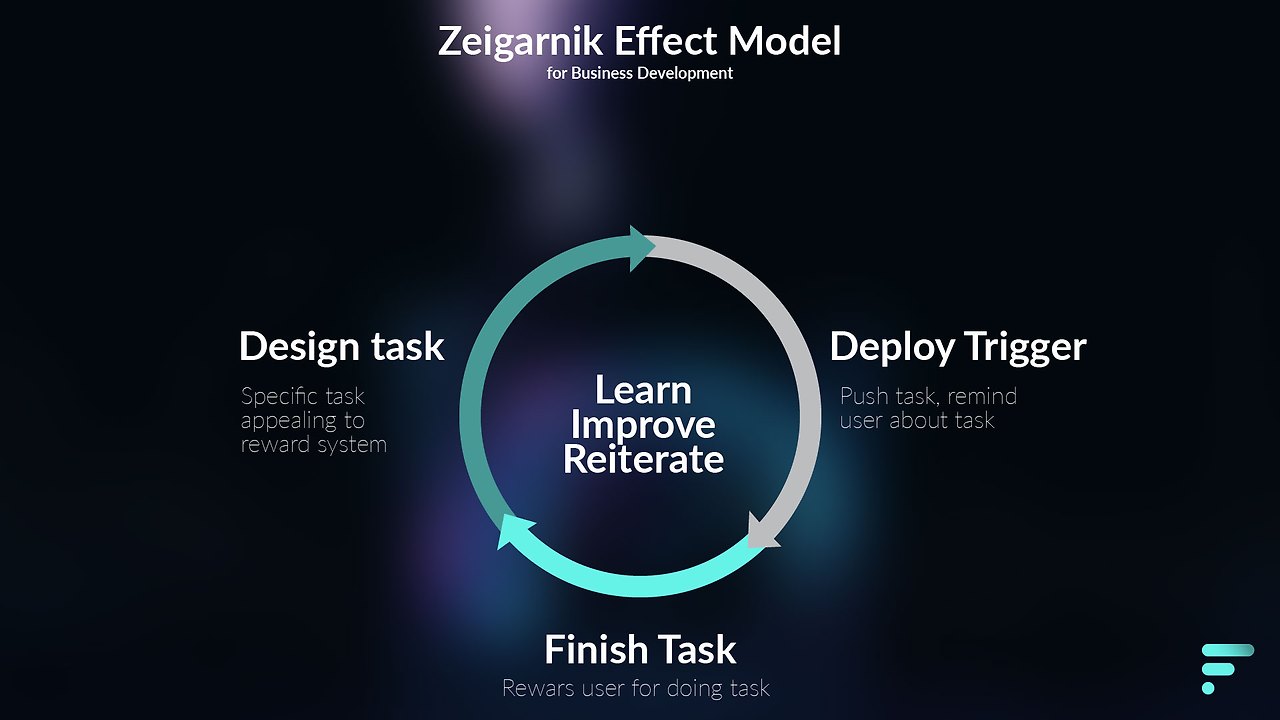 Zeigarnik Effect Model
for Business Development

Design task
Specific task appealing to reward system

Learn
Improve
Reiterate

Deploy Trigger
Push task, remind user about task

Finish Task
Rewars user for doing task